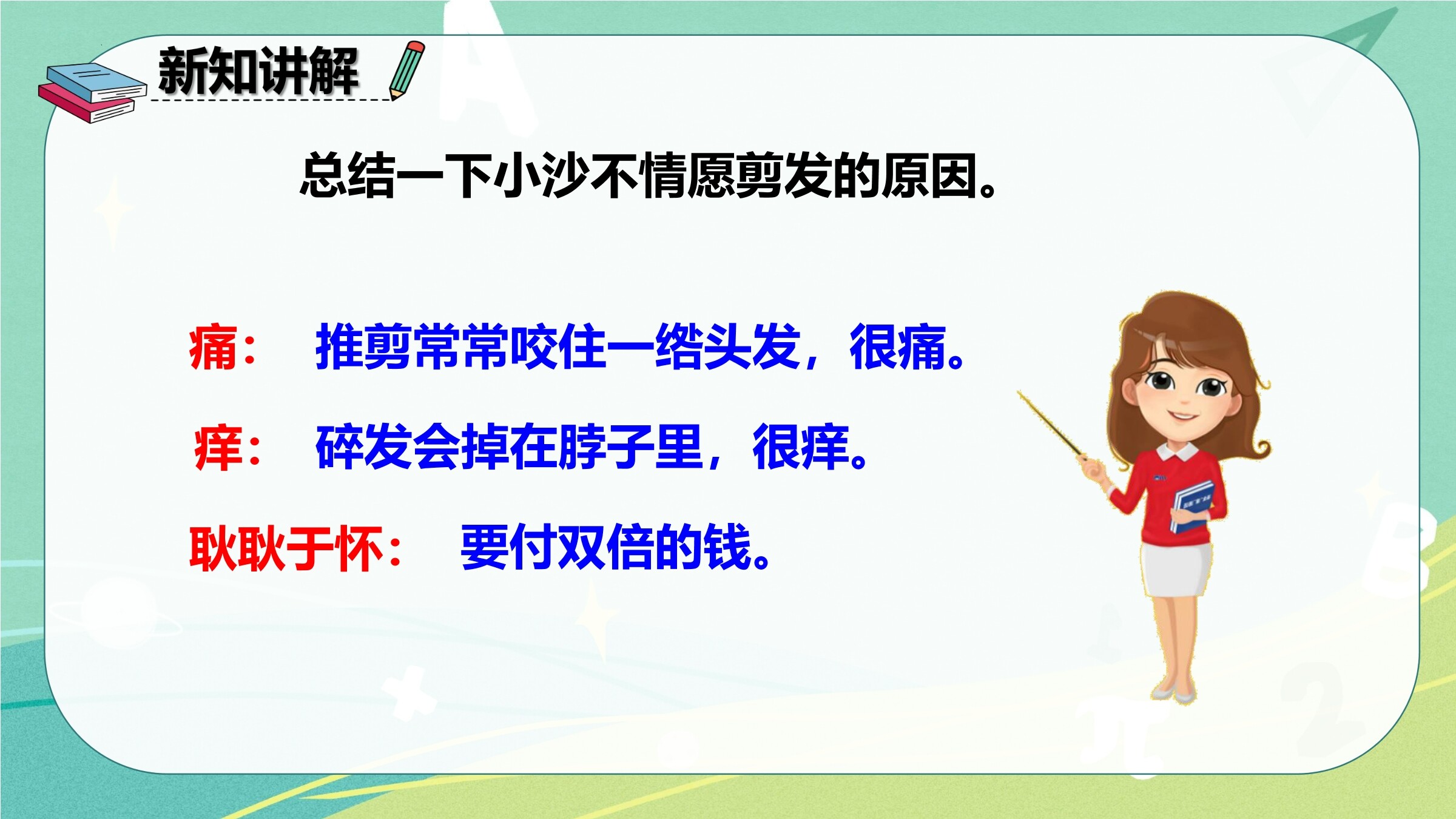 新知讲解

总结一下小沙不情愿剪发的原因。

痛： 推剪常常咬住一绺头发，很痛。

痒： 碎发会掉在脖子里，很痒。

耿耿于怀： 要付双倍的钱。